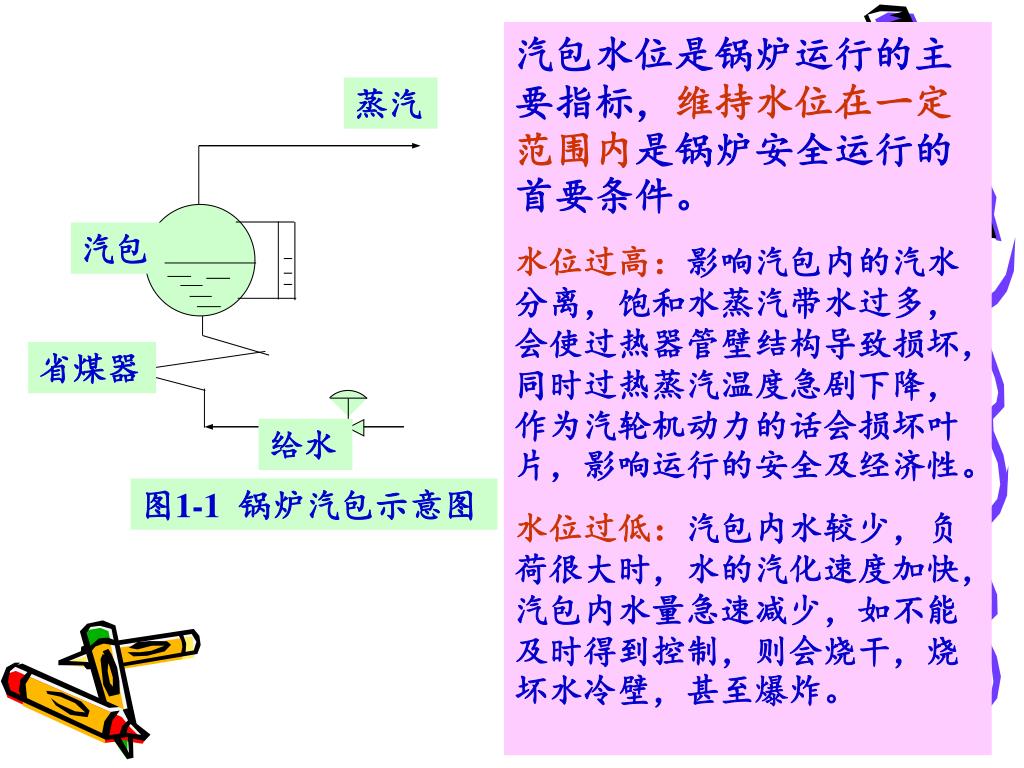 蒸汽

汽包

省煤器

给水

图1-1 锅炉汽包示意图

汽包水位是锅炉运行的主要指标，维持水位在一定范围内是锅炉安全运行的首要条件。

水位过高：影响汽包内的汽水分离，饱和水蒸汽带水过多，会使过热器管壁结构导致损坏，同时过热蒸汽温度急剧下降，作为汽轮机动力的话会损坏叶片，影响运行的安全及经济性。

水位过低：汽包内水较少，负荷很大时，水的汽化速度加快，汽包内水量急速减少，如不能及时得到控制，则会烧干，烧坏水冷壁，甚至爆炸。